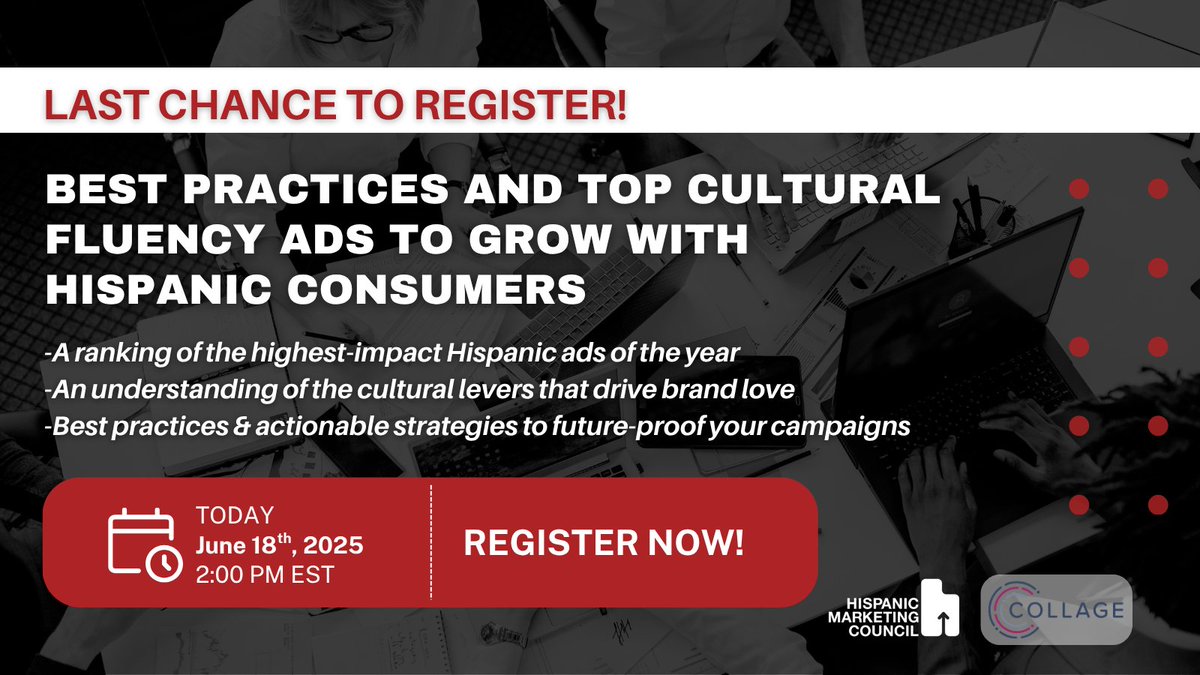 LAST CHANCE TO REGISTER!

BEST PRACTICES AND TOP CULTURAL FLUENCY ADS TO GROW WITH HISPANIC CONSUMERS

-A ranking of the highest-impact Hispanic ads of the year
-An understanding of the cultural levers that drive brand love
-Best practices & actionable strategies to future-proof your campaigns

TODAY
June 18$^{th}$, 2025
2:00 PM EST

REGISTER NOW!

HISPANIC MARKETING COUNCIL

COLLAGE